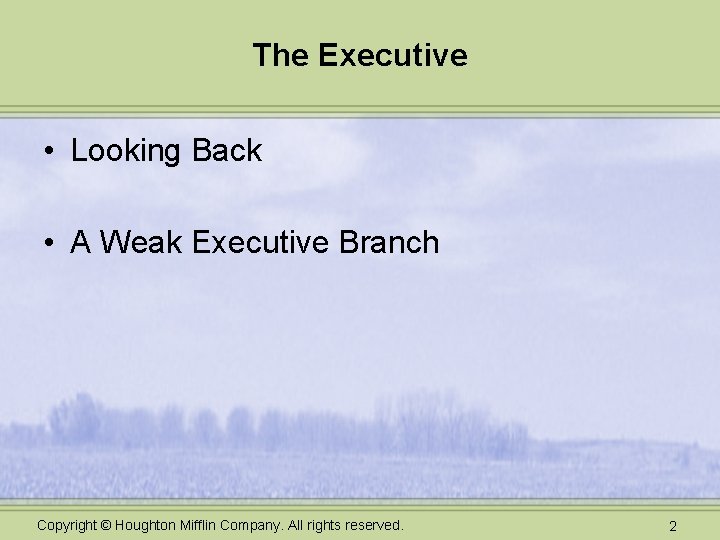 The Executive

• Looking Back

• A Weak Executive Branch

Copyright © Houghton Mifflin Company. All rights reserved.

2